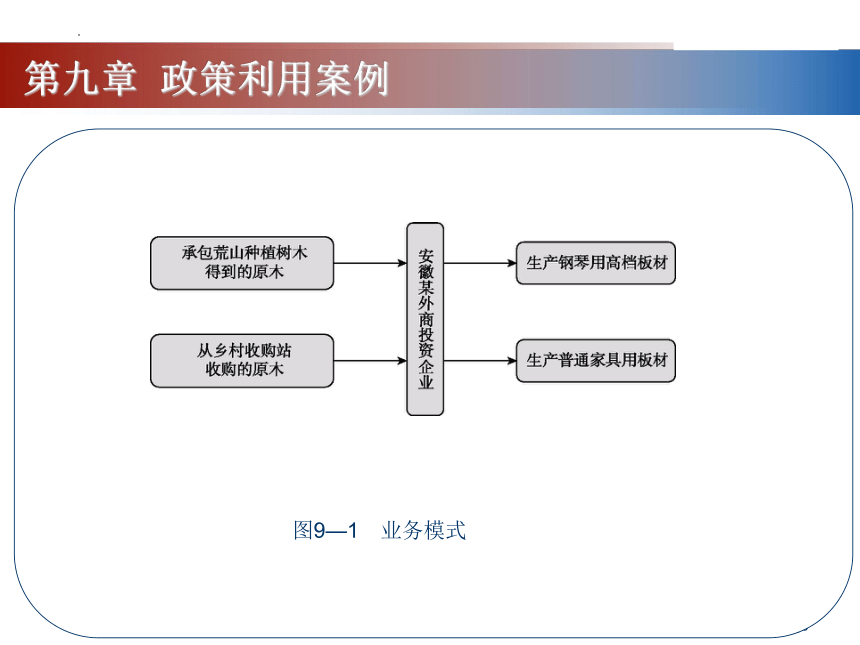 第九章 政策利用案例

承包荒山种植树木得到的原木

从乡村收购站收购的原木

安徽某外商投资企业

生产钢琴用高档板材

生产普通家具用板材

图9—1 业务模式